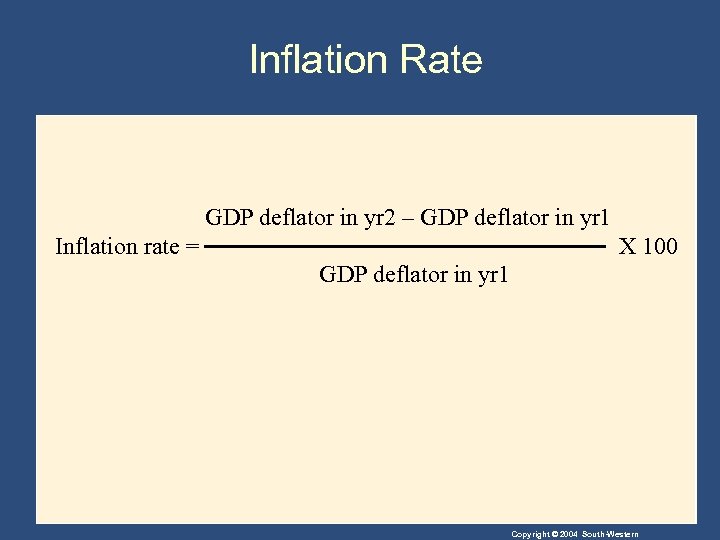 Inflation Rate

$\text{Inflation rate} = \frac{\text{GDP deflator in yr2} - \text{GDP deflator in yr1}}{\text{GDP deflator in yr1}} \text{ X } 100$

Copyright © 2004 South-Western